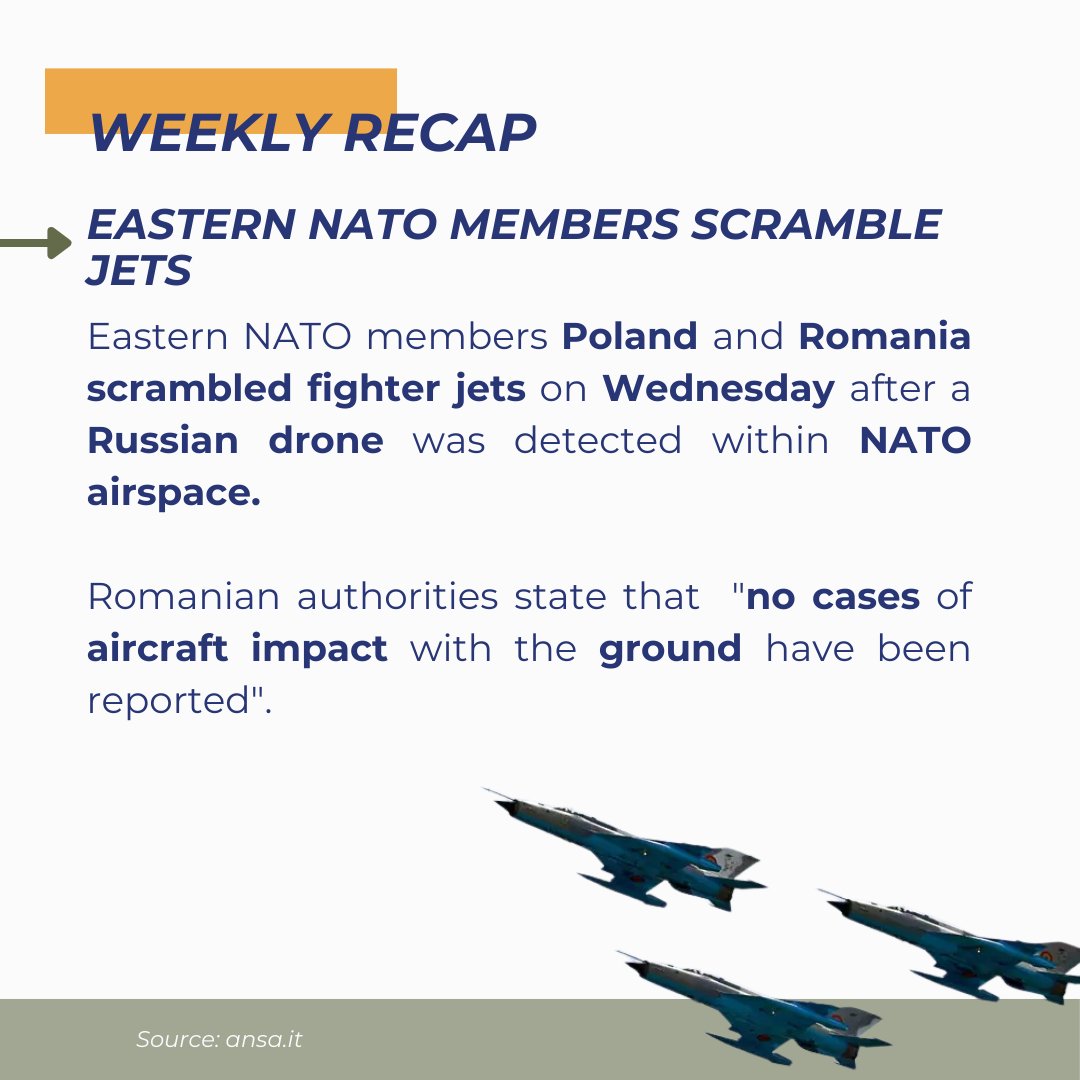 WEEKLY RECAP

EASTERN NATO MEMBERS SCRAMBLE JETS

Eastern NATO members Poland and Romania scrambled fighter jets on Wednesday after a Russian drone was detected within NATO airspace.

Romanian authorities state that "no cases of aircraft impact with the ground have been reported".

Source: ansa.it